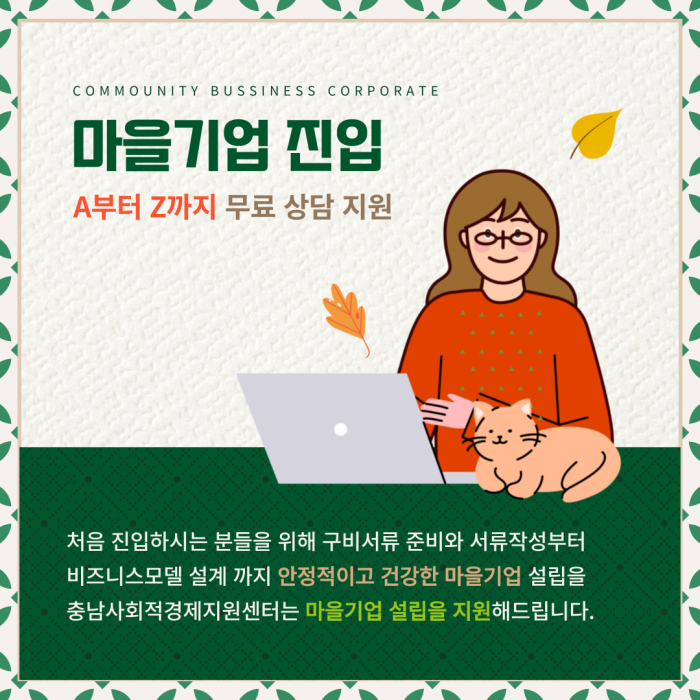 COMMOUNITY BUSSINESS CORPORATE

마을기업 진입

A부터 Z까지 무료 상담 지원

처음 진입하시는 분들을 위해 구비서류 준비와 서류작성부터 비즈니스모델 설계 까지 안정적이고 건강한 마을기업 설립을 충남사회적경제지원센터는 마을기업 설립을 지원해드립니다.